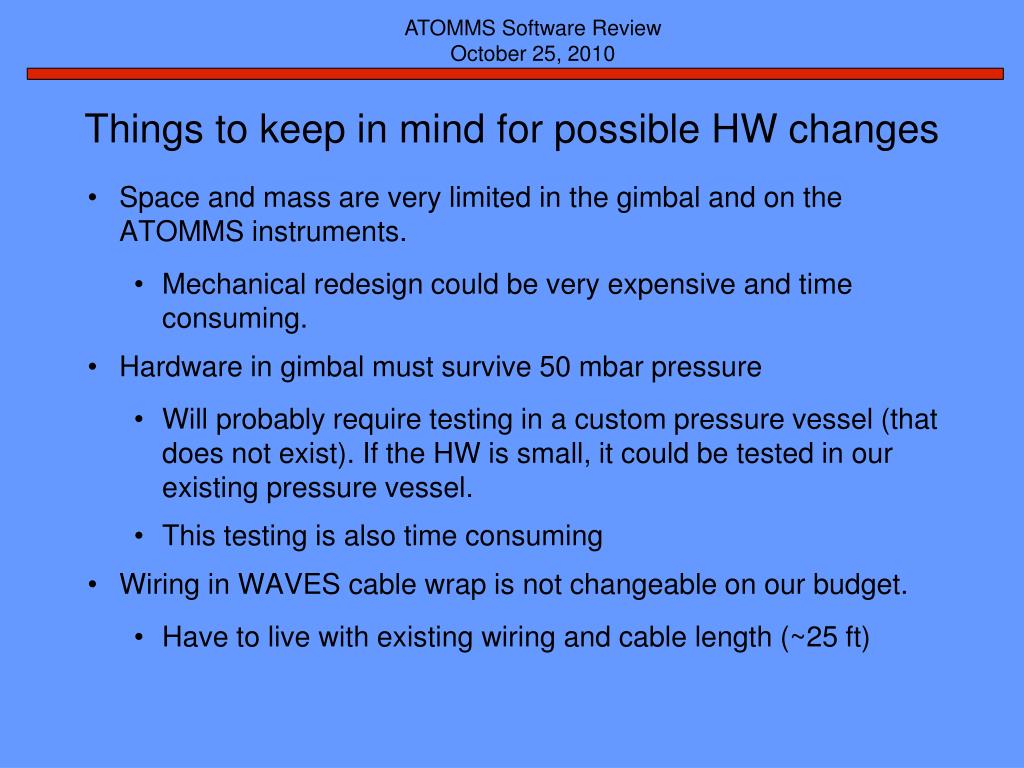 ATOMMS Software Review
October 25, 2010

Things to keep in mind for possible HW changes

• Space and mass are very limited in the gimbal and on the ATOMMS instruments.
  • Mechanical redesign could be very expensive and time consuming.
• Hardware in gimbal must survive 50 mbar pressure
  • Will probably require testing in a custom pressure vessel (that does not exist). If the HW is small, it could be tested in our existing pressure vessel.
  • This testing is also time consuming
• Wiring in WAVES cable wrap is not changeable on our budget.
  • Have to live with existing wiring and cable length (~25 ft)